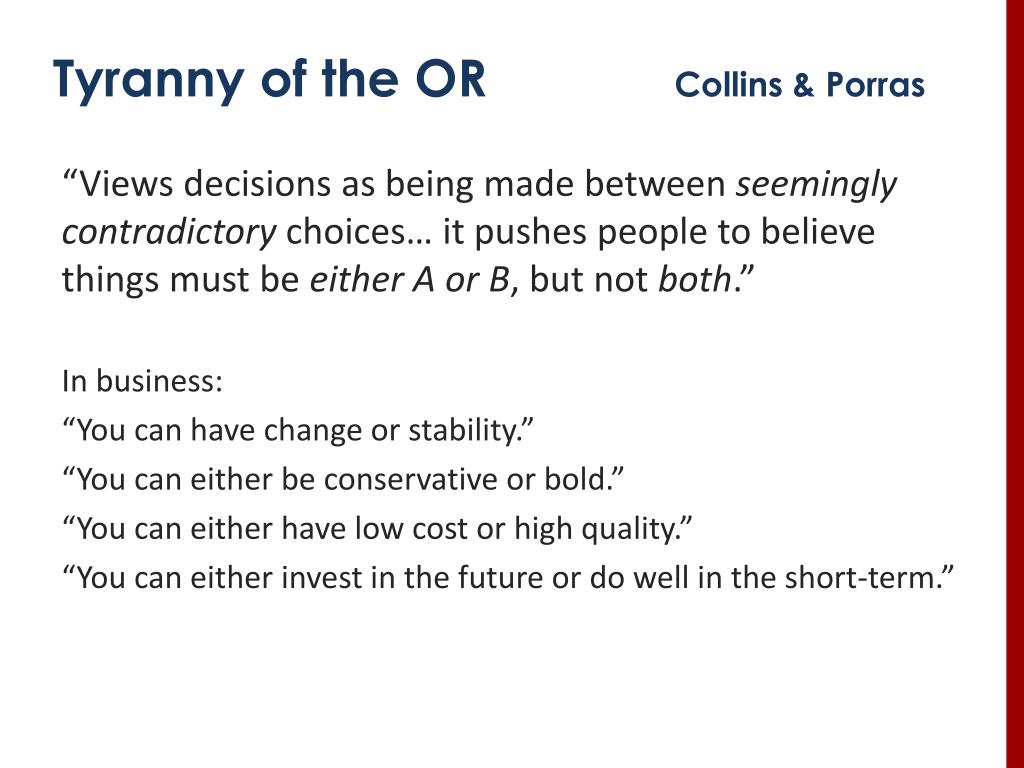 Tyranny of the OR Collins & Porras

“Views decisions as being made between seemingly contradictory choices… it pushes people to believe things must be either A or B, but not both.”

In business:
“You can have change or stability.”
“You can either be conservative or bold.”
“You can either have low cost or high quality.”
“You can either invest in the future or do well in the short-term.”